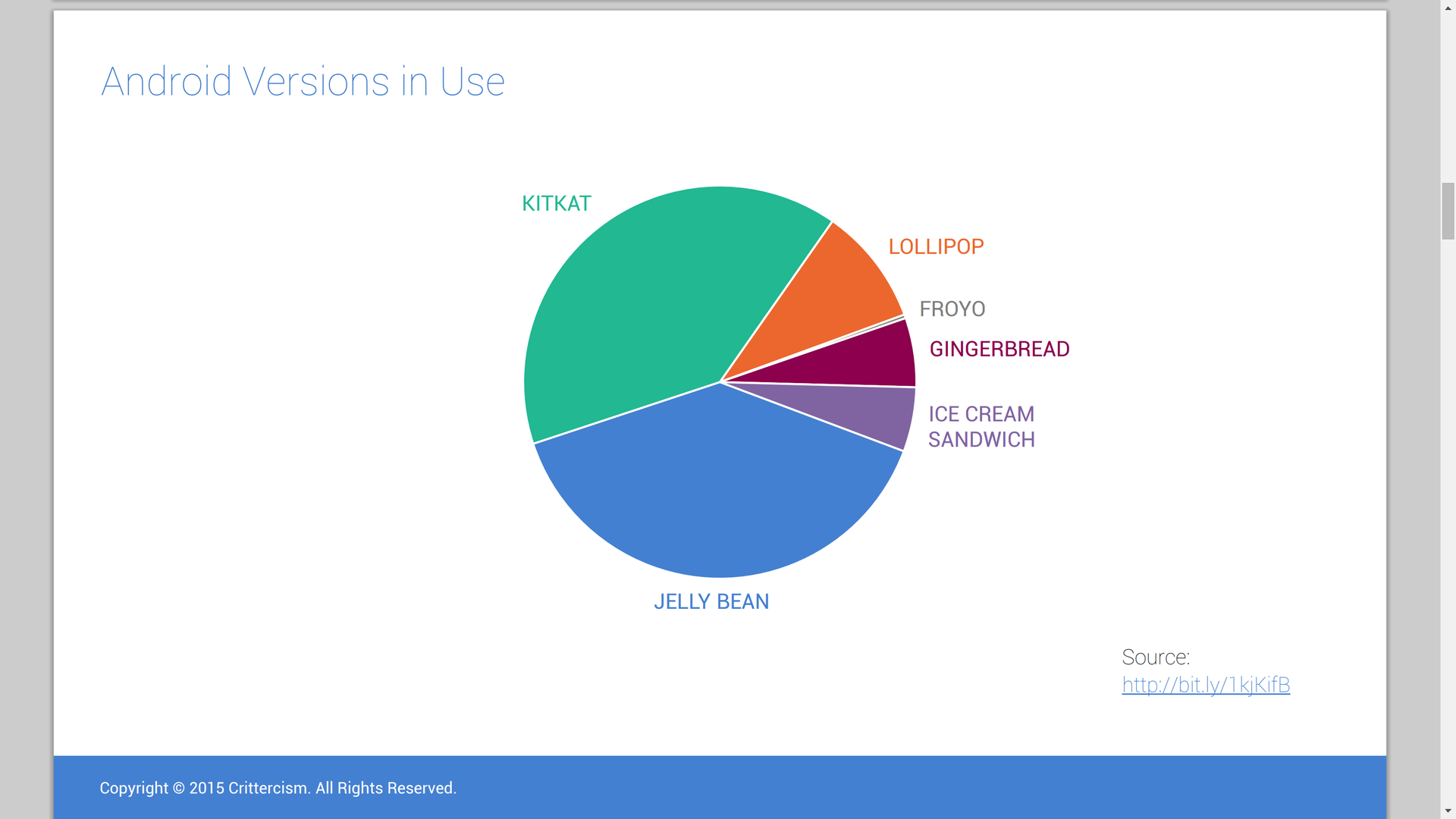 Android Versions in Use

KITKAT

LOLLIPOP

FROYO

GINGERBREAD

ICE CREAM SANDWICH

JELLY BEAN

Source: http://bit.ly/1kjKifB

Copyright © 2015 Crittercism. All Rights Reserved.